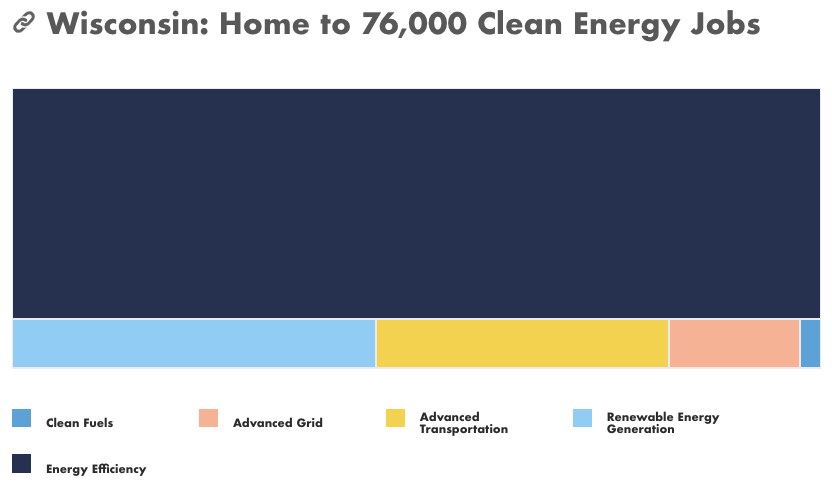 Wisconsin: Home to 76,000 Clean Energy Jobs

Clean Fuels
Advanced Grid
Advanced Transportation
Renewable Energy Generation
Energy Efficiency